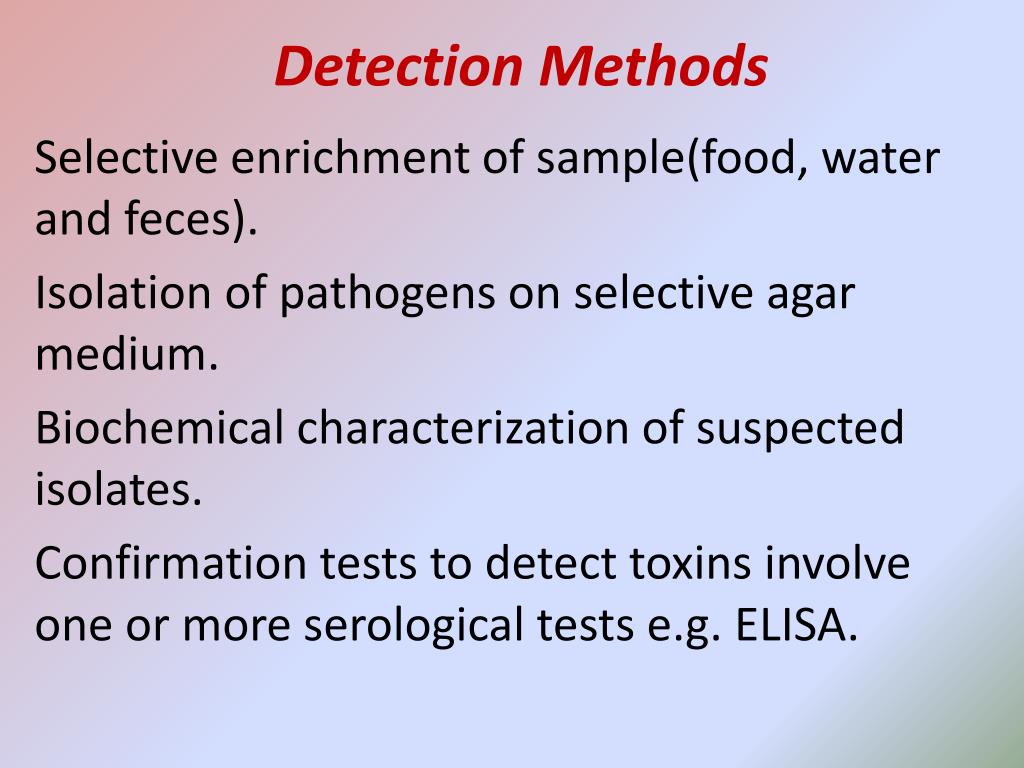 Detection Methods

Selective enrichment of sample(food, water and feces).

Isolation of pathogens on selective agar medium.

Biochemical characterization of suspected isolates.

Confirmation tests to detect toxins involve one or more serological tests e.g. ELISA.